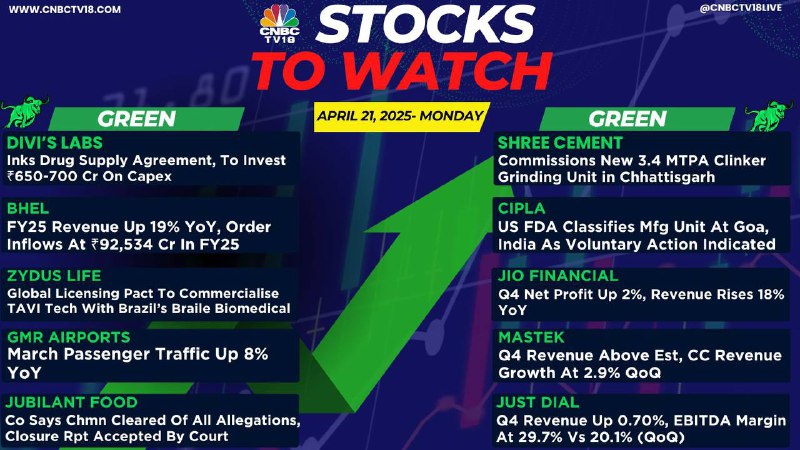 WWW.CNBCTV18.COM

CNBC TV18

STOCKS TO WATCH

@CNBCTV18LIVE

APRIL 21, 2025- MONDAY

GREEN

DIVI'S LABS
Inks Drug Supply Agreement, To Invest ₹650-700 Cr On Capex

BHEL
FY25 Revenue Up 19% YoY, Order Inflows At ₹92,534 Cr In FY25

ZYDUS LIFE
Global Licensing Pact To Commercialise TAVI Tech With Brazil's Braile Biomedical

GMR AIRPORTS
March Passenger Traffic Up 8% YoY

JUBILANT FOOD
Co Says Chmn Cleared Of All Allegations, Closure Rpt Accepted By Court

GREEN

SHREE CEMENT
Commissions New 3.4 MTPA Clinker Grinding Unit in Chhattisgarh

CIPLA
US FDA Classifies Mfg Unit At Goa, India As Voluntary Action Indicated

JIO FINANCIAL
Q4 Net Profit Up 2%, Revenue Rises 18% YoY

MASTEK
Q4 Revenue Above Est, CC Revenue Growth At 2.9% QoQ

JUST DIAL
Q4 Revenue Up 0.70%, EBITDA Margin At 29.7% Vs 20.1% (QoQ)